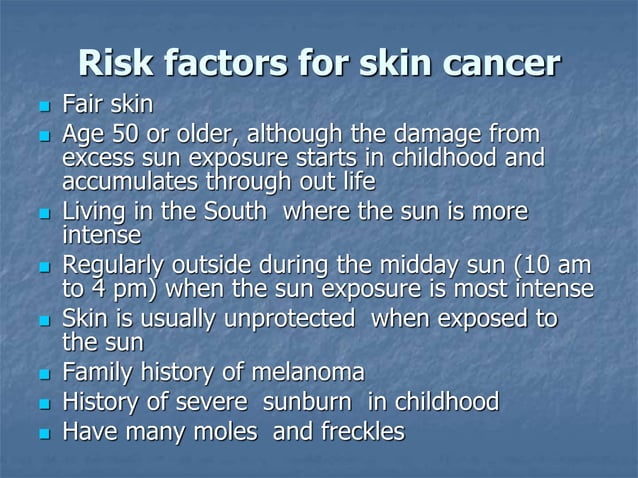 Risk factors for skin cancer

- Fair skin
- Age 50 or older, although the damage from excess sun exposure starts in childhood and accumulates through out life
- Living in the South where the sun is more intense
- Regularly outside during the midday sun (10 am to 4 pm) when the sun exposure is most intense
- Skin is usually unprotected when exposed to the sun
- Family history of melanoma
- History of severe sunburn in childhood
- Have many moles and freckles